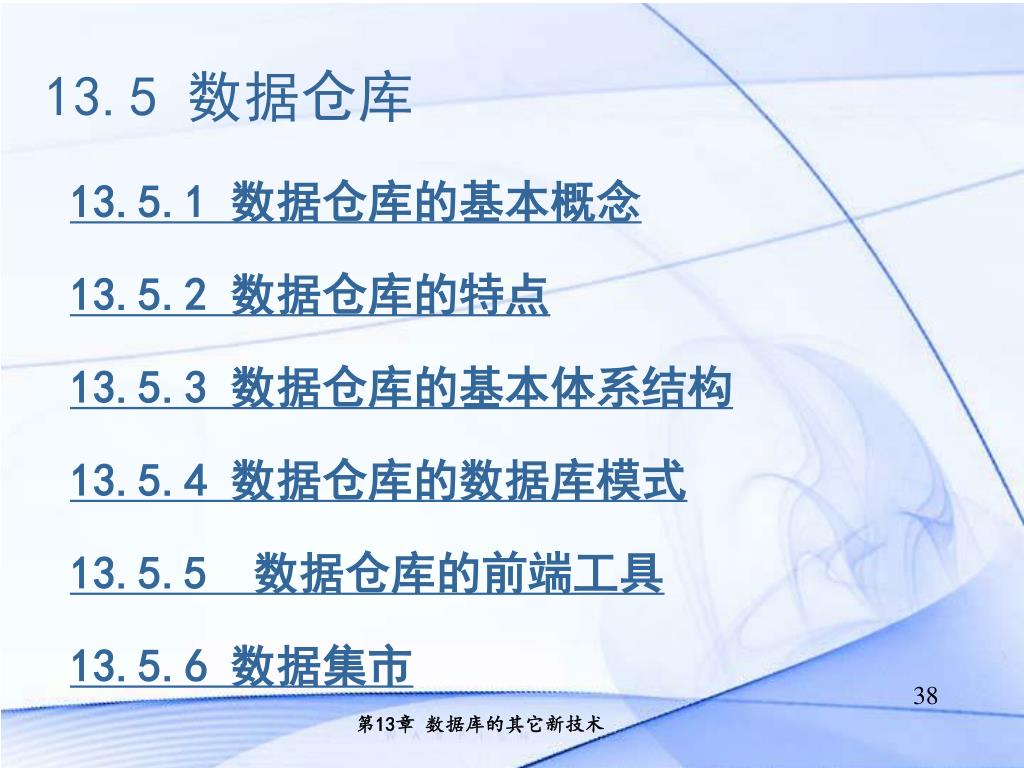 13.5 数据仓库

13.5.1 数据仓库的基本概念

13.5.2 数据仓库的特点

13.5.3 数据仓库的基本体系结构

13.5.4 数据仓库的数据库模式

13.5.5 数据仓库的前端工具

13.5.6 数据集市

38

第13章 数据库的其它新技术